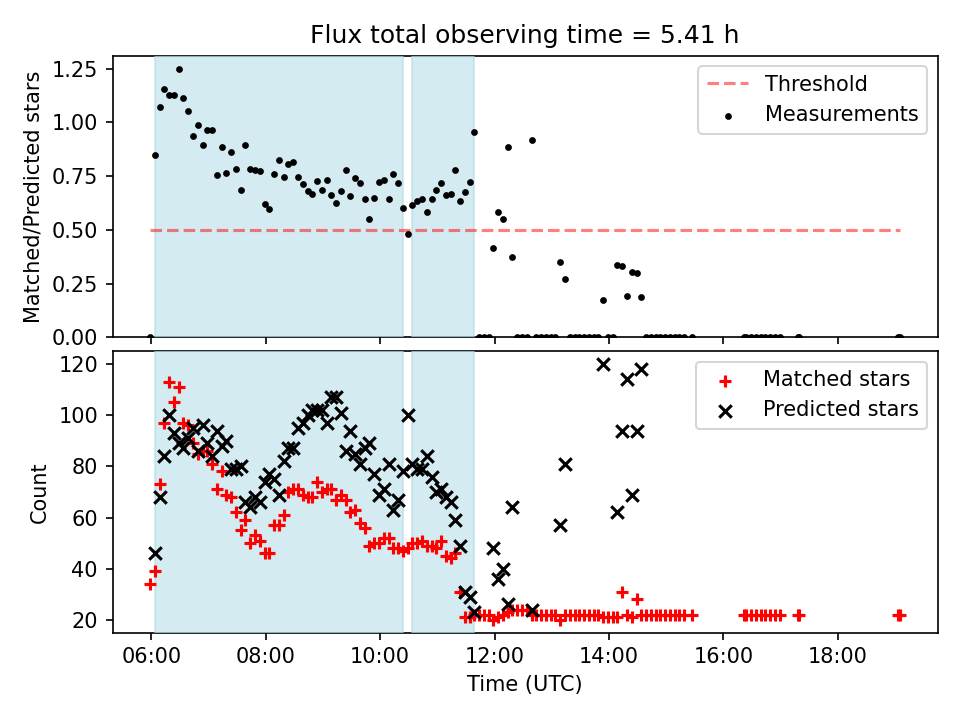 Flux total observing time = 5.41 h

Matched/Predicted stars

1.25
1.00
0.75
0.50
0.25
0.00

Threshold
Measurements

Count

120
100
80
60
40
20

Matched stars
Predicted stars

06:00
08:00
10:00
12:00
14:00
16:00
18:00

Time (UTC)